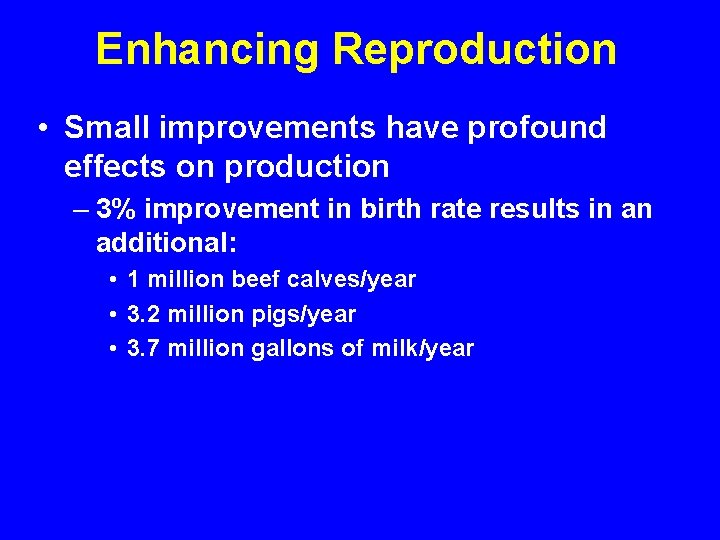 Enhancing Reproduction

• Small improvements have profound effects on production

– 3% improvement in birth rate results in an additional:

• 1 million beef calves/year
• 3.2 million pigs/year
• 3.7 million gallons of milk/year